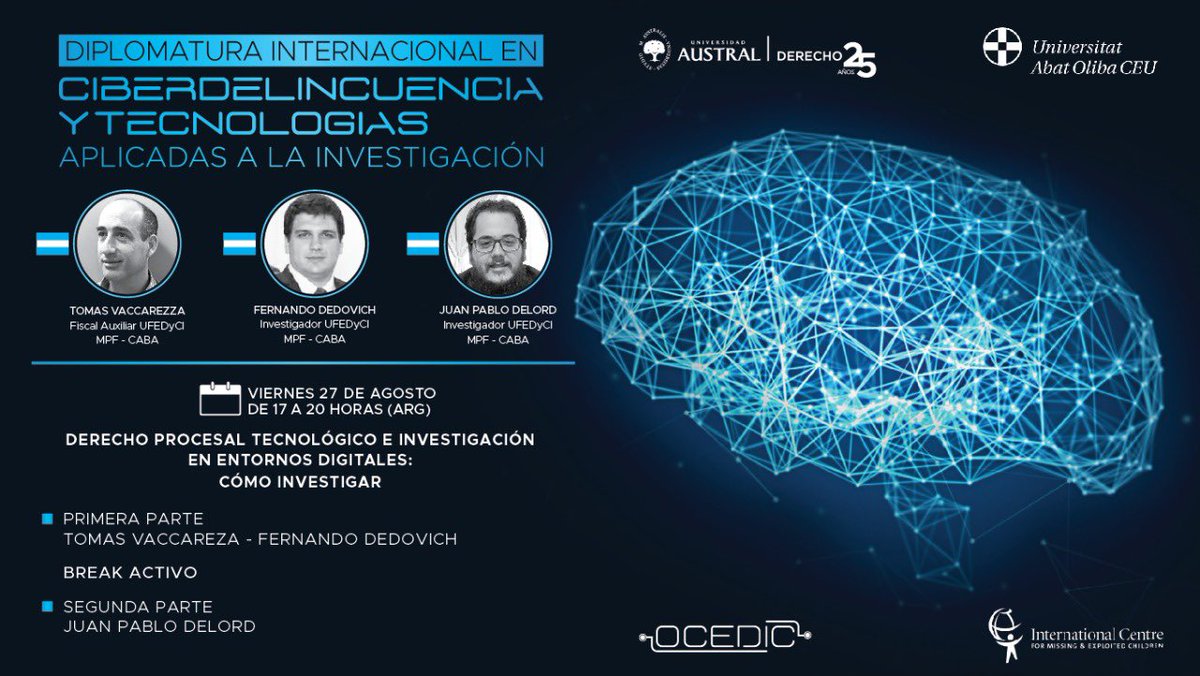 DIPLOMATURA INTERNACIONAL EN
CIBERDELINCUENCIA Y TECNOLOGIAS
APLICADAS A LA INVESTIGACIÓN

UNIVERSIDAD AUSTRAL | DERECHO 25 AÑOS

Universitat Abat Oliba CEU

TOMAS VACCAREZZA
Fiscal Auxiliar UFEDyCI
MPF - CABA

FERNANDO DEDOVICH
Investigador UFEDyCI
MPF - CABA

JUAN PABLO DELORD
Investigador UFEDyCI
MPF - CABA

VIERNES 27 DE AGOSTO
DE 17 A 20 HORAS (ARG)

DERECHO PROCESAL TECNOLÓGICO E INVESTIGACIÓN EN ENTORNOS DIGITALES:
CÓMO INVESTIGAR

PRIMERA PARTE
TOMAS VACCAREZA - FERNANDO DEDOVICH

BREAK ACTIVO

SEGUNDA PARTE
JUAN PABLO DELORD

OCEDIC

International Centre
FOR MISSING & EXPLOITED CHILDREN